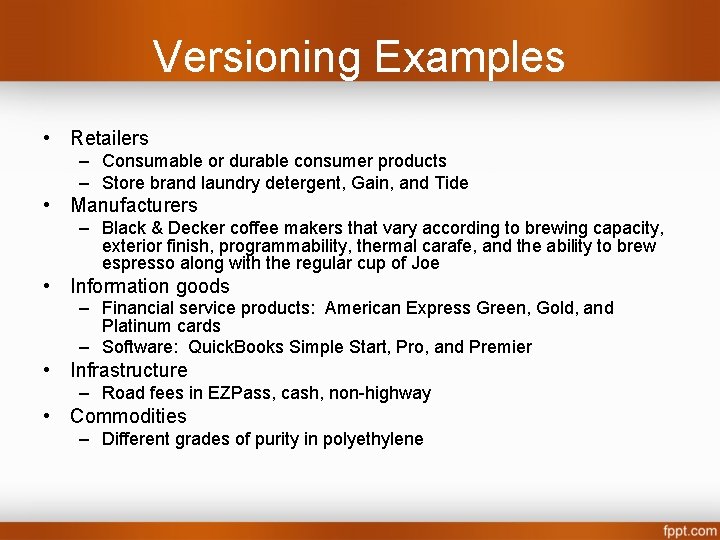 Versioning Examples

• Retailers
  – Consumable or durable consumer products
  – Store brand laundry detergent, Gain, and Tide
• Manufacturers
  – Black & Decker coffee makers that vary according to brewing capacity, exterior finish, programmability, thermal carafe, and the ability to brew espresso along with the regular cup of Joe
• Information goods
  – Financial service products: American Express Green, Gold, and Platinum cards
  – Software: QuickBooks Simple Start, Pro, and Premier
• Infrastructure
  – Road fees in EZPass, cash, non-highway
• Commodities
  – Different grades of purity in polyethylene

fppt.com